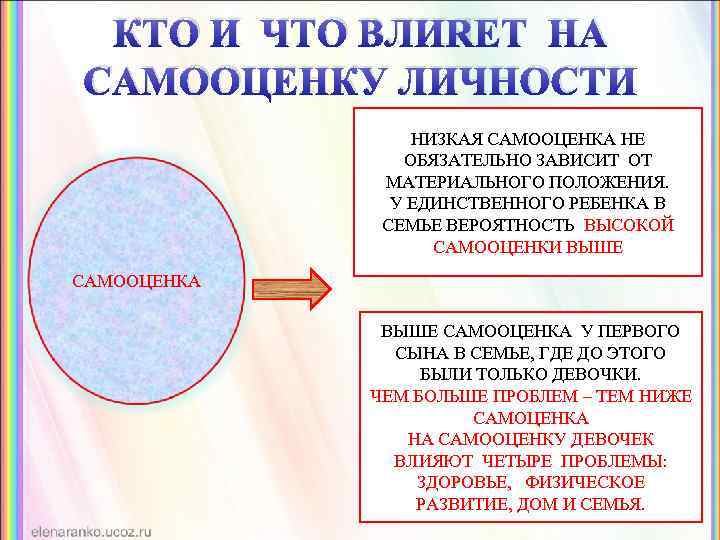 КТО И ЧТО ВЛИЯЕТ НА САМООЦЕНКУ ЛИЧНОСТИ

САМООЦЕНКА

НИЗКАЯ САМООЦЕНКА НЕ ОБЯЗАТЕЛЬНО ЗАВИСИТ ОТ МАТЕРИАЛЬНОГО ПОЛОЖЕНИЯ. У ЕДИНСТВЕННОГО РЕБЕНКА В СЕМЬЕ ВЕРОЯТНОСТЬ ВЫСОКОЙ САМООЦЕНКИ ВЫШЕ

ВЫШЕ САМООЦЕНКА У ПЕРВОГО СЫНА В СЕМЬЕ, ГДЕ ДО ЭТОГО БЫЛИ ТОЛЬКО ДЕВОЧКИ.
ЧЕМ БОЛЬШЕ ПРОБЛЕМ – ТЕМ НИЖЕ САМОЦЕНКА
НА САМООЦЕНКУ ДЕВОЧЕК ВЛИЯЮТ ЧЕТЫРЕ ПРОБЛЕМЫ: ЗДОРОВЬЕ, ФИЗИЧЕСКОЕ РАЗВИТИЕ, ДОМ И СЕМЬЯ.

elenaranko.ucoz.ru